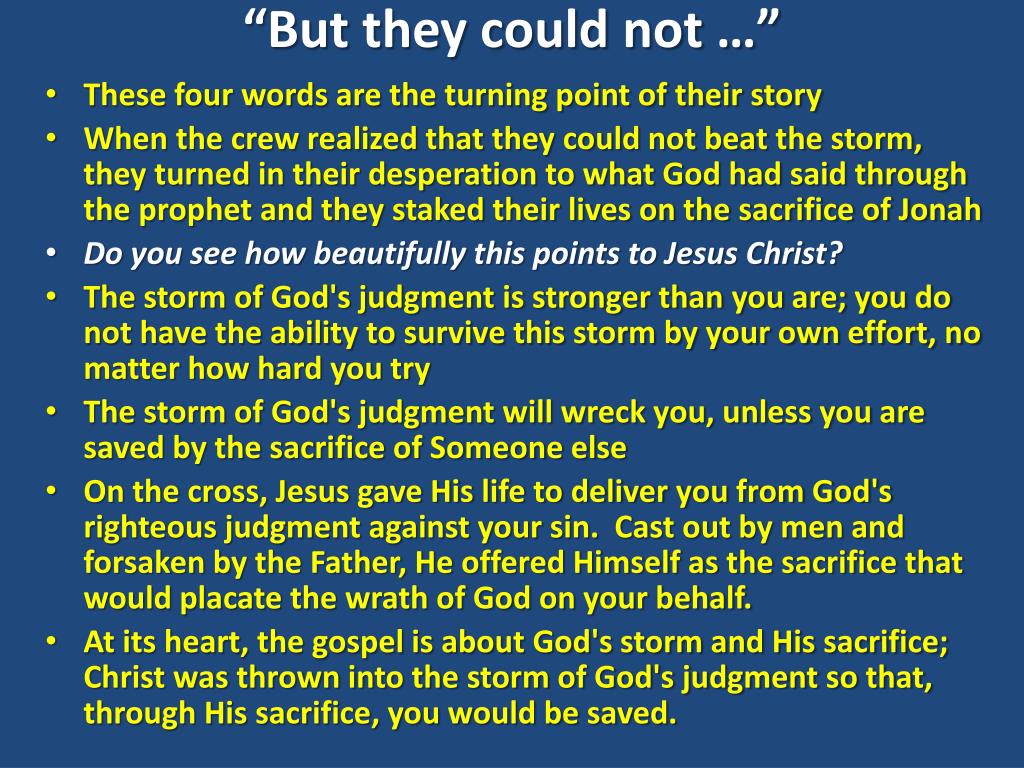 “But they could not …”

• These four words are the turning point of their story
• When the crew realized that they could not beat the storm, they turned in their desperation to what God had said through the prophet and they staked their lives on the sacrifice of Jonah
• Do you see how beautifully this points to Jesus Christ?
• The storm of God's judgment is stronger than you are; you do not have the ability to survive this storm by your own effort, no matter how hard you try
• The storm of God's judgment will wreck you, unless you are saved by the sacrifice of Someone else
• On the cross, Jesus gave His life to deliver you from God's righteous judgment against your sin. Cast out by men and forsaken by the Father, He offered Himself as the sacrifice that would placate the wrath of God on your behalf.
• At its heart, the gospel is about God's storm and His sacrifice; Christ was thrown into the storm of God's judgment so that, through His sacrifice, you would be saved.